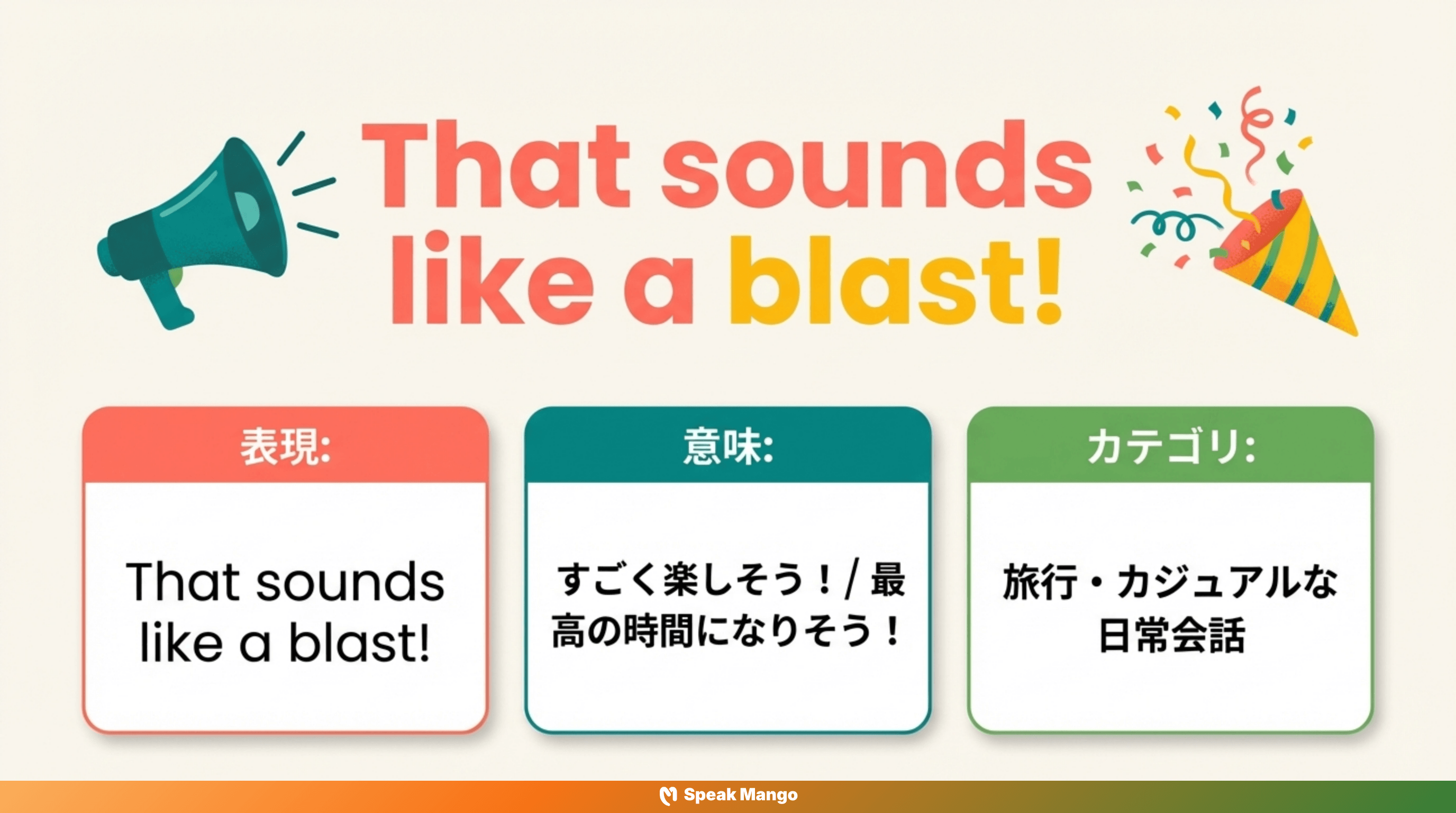 That sounds like a blast!

表現:

That sounds like a blast!

意味:

すごく楽しそう！/ 最高の時間になりそう！

カテゴリ:

旅行・カジュアルな日常会話

Speak Mango